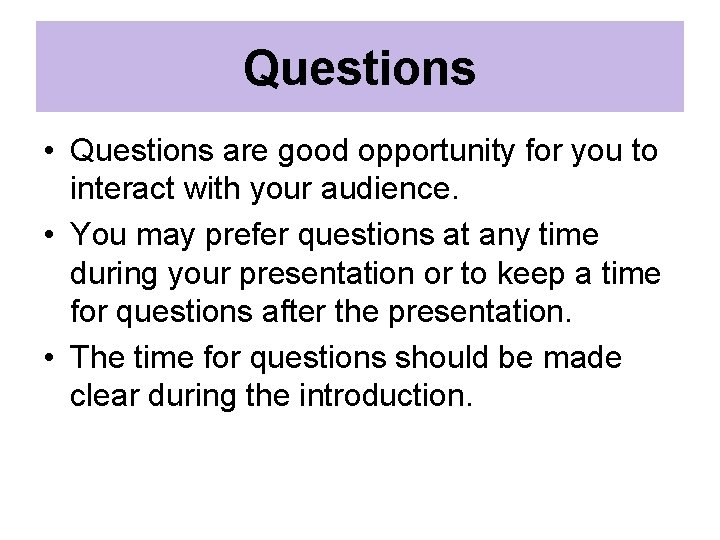 Questions

• Questions are good opportunity for you to interact with your audience.
• You may prefer questions at any time during your presentation or to keep a time for questions after the presentation.
• The time for questions should be made clear during the introduction.